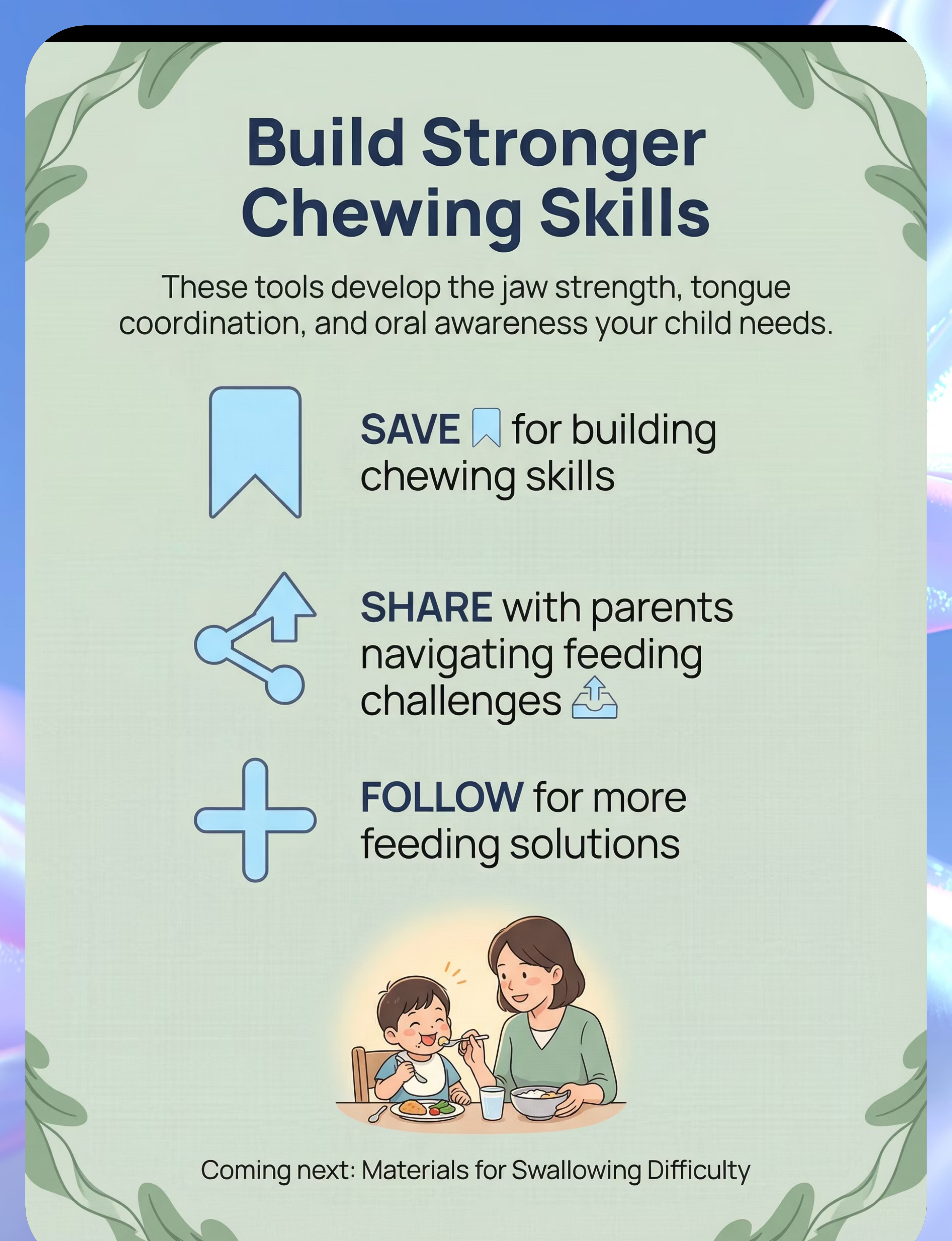 Build Stronger Chewing Skills

These tools develop the jaw strength, tongue coordination, and oral awareness your child needs.

SAVE for building chewing skills

SHARE with parents navigating feeding challenges

FOLLOW for more feeding solutions

Coming next: Materials for Swallowing Difficulty